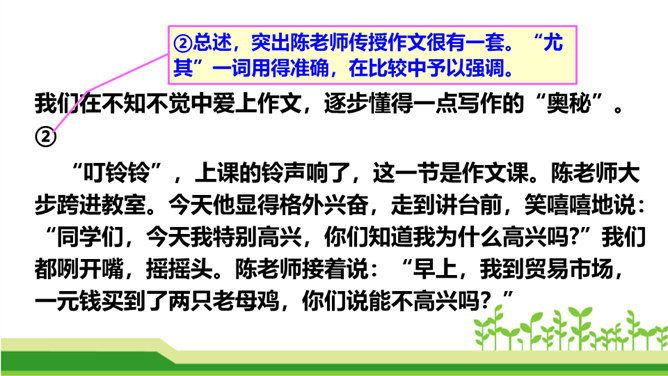 ②总述，突出陈老师传授作文很有一套。“尤其”一词用得准确，在比较中予以强调。

我们在不知不觉中爱上作文，逐步懂得一点写作的“奥秘”。②

“叮铃铃”，上课的铃声响了，这一节是作文课。陈老师大步跨进教室。今天他显得格外兴奋，走到讲台前，笑嘻嘻地说：“同学们，今天我特别高兴，你们知道我为什么高兴吗?”我们都咧开嘴，摇摇头。陈老师接着说：“早上，我到贸易市场，一元钱买到了两只老母鸡，你们说能不高兴吗？”